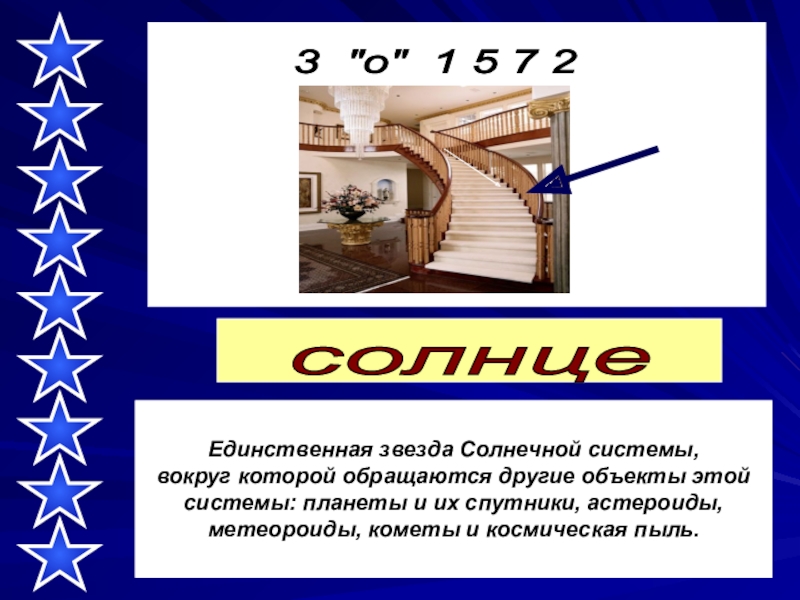 3 "о" 1 5 7 2

солнце

Единственная звезда Солнечной системы, вокруг которой обращаются другие объекты этой системы: планеты и их спутники, астероиды, метеороиды, кометы и космическая пыль.